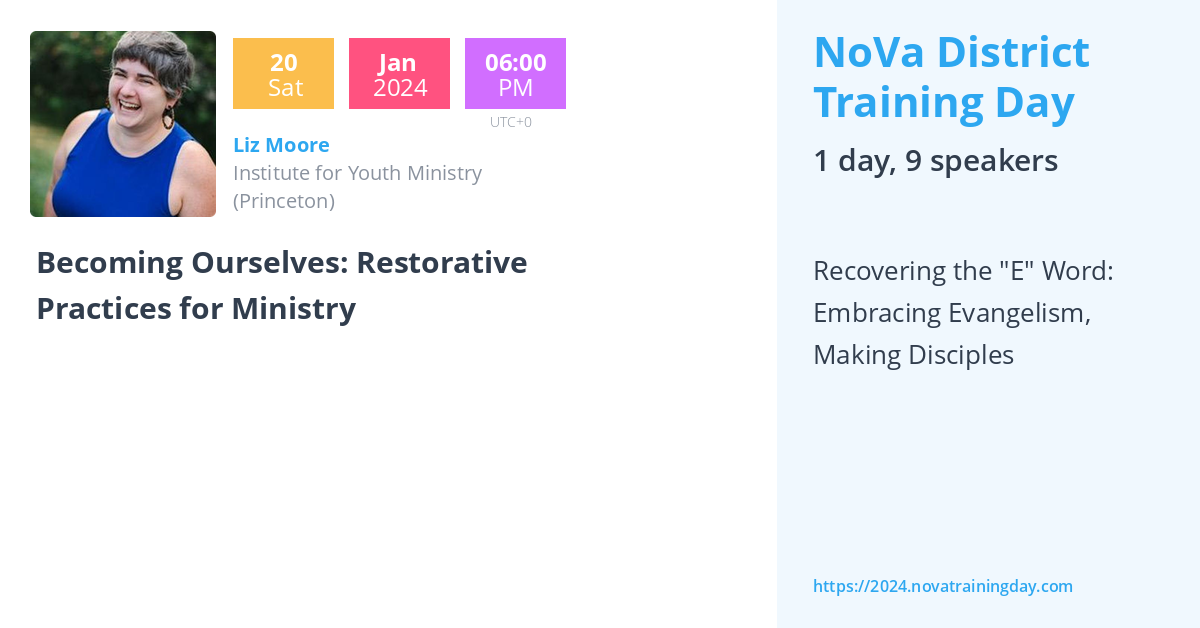 20
Sat

Jan
2024

06:00
PM

UTC+0

Liz Moore
Institute for Youth Ministry (Princeton)

Becoming Ourselves: Restorative Practices for Ministry

NoVa District Training Day

1 day, 9 speakers

Recovering the "E" Word: Embracing Evangelism, Making Disciples

https://2024.novatrainingday.com